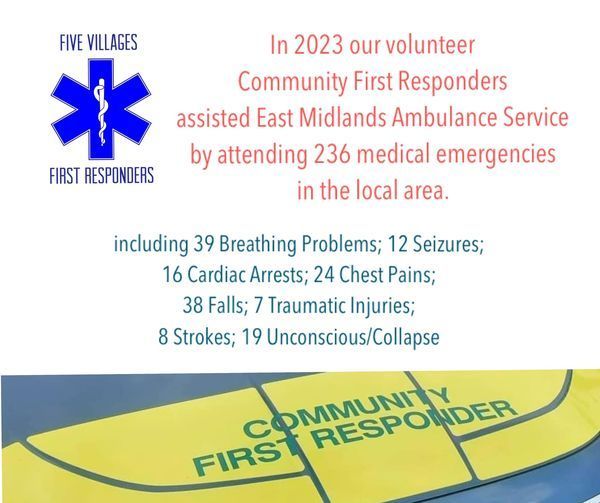 FIVE VILLAGES

FIRST RESPONDERS

In 2023 our volunteer Community First Responders assisted East Midlands Ambulance Service by attending 236 medical emergencies in the local area.

including 39 Breathing Problems; 12 Seizures; 16 Cardiac Arrests; 24 Chest Pains; 38 Falls; 7 Traumatic Injuries; 8 Strokes; 19 Unconscious/Collapse

COMMUNITY FIRST RESPONDER